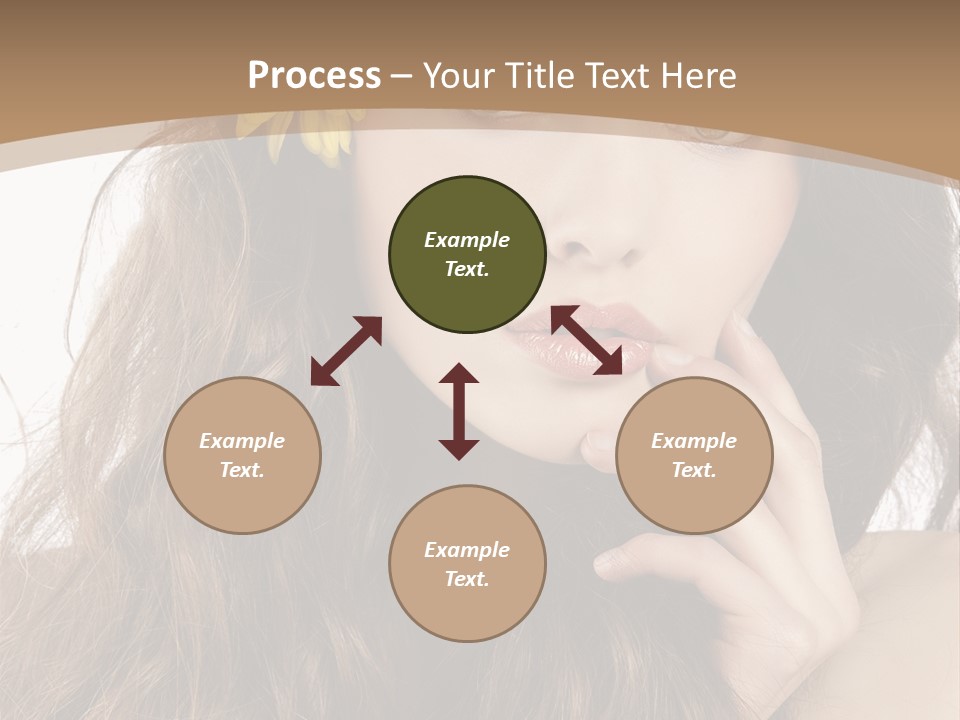 Process – Your Title Text Here

Example Text.

Example Text.

Example Text.

Example Text.